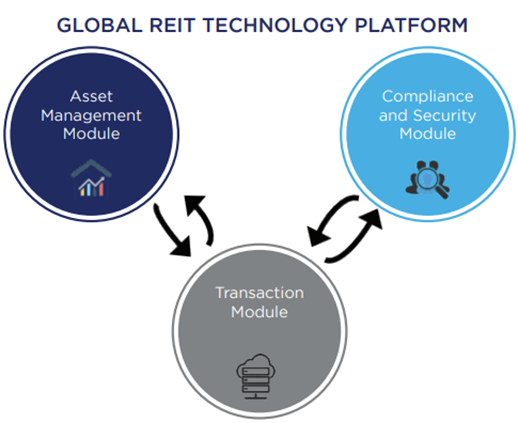 GLOBAL REIT TECHNOLOGY PLATFORM

Asset Management Module

Compliance and Security Module

Transaction Module